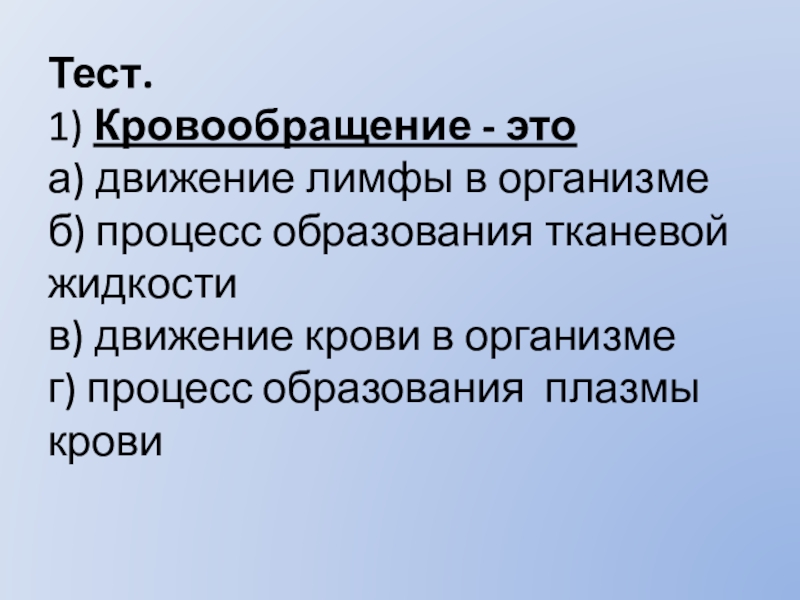 Тест.
1) Кровообращение - это
а) движение лимфы в организме
б) процесс образования тканевой жидкости
в) движение крови в организме
г) процесс образования плазмы крови